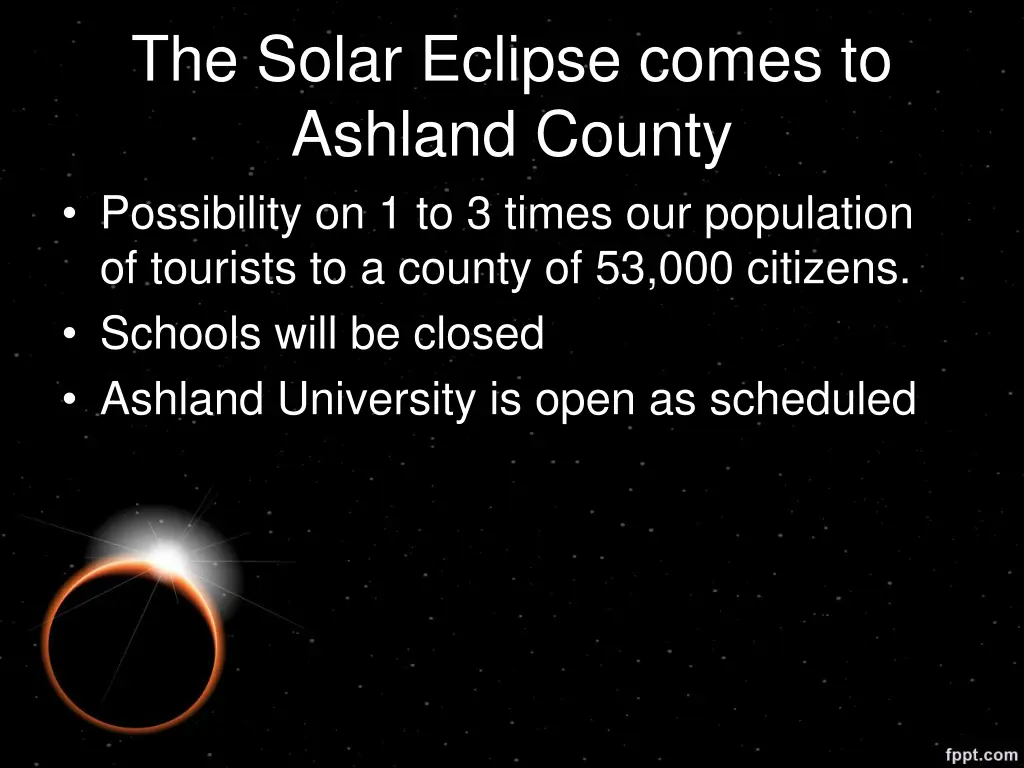 The Solar Eclipse comes to Ashland County

• Possibility on 1 to 3 times our population of tourists to a county of 53,000 citizens.
• Schools will be closed
• Ashland University is open as scheduled

fppt.com